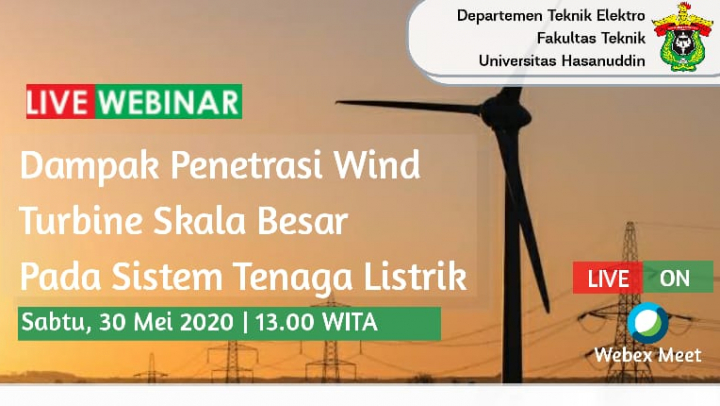 Departemen Teknik Elektro
Fakultas Teknik
Universitas Hasanuddin

LIVE WEBINAR

Dampak Penetrasi Wind Turbine Skala Besar Pada Sistem Tenaga Listrik

Sabtu, 30 Mei 2020 | 13.00 WITA

LIVE ON

Webex Meet